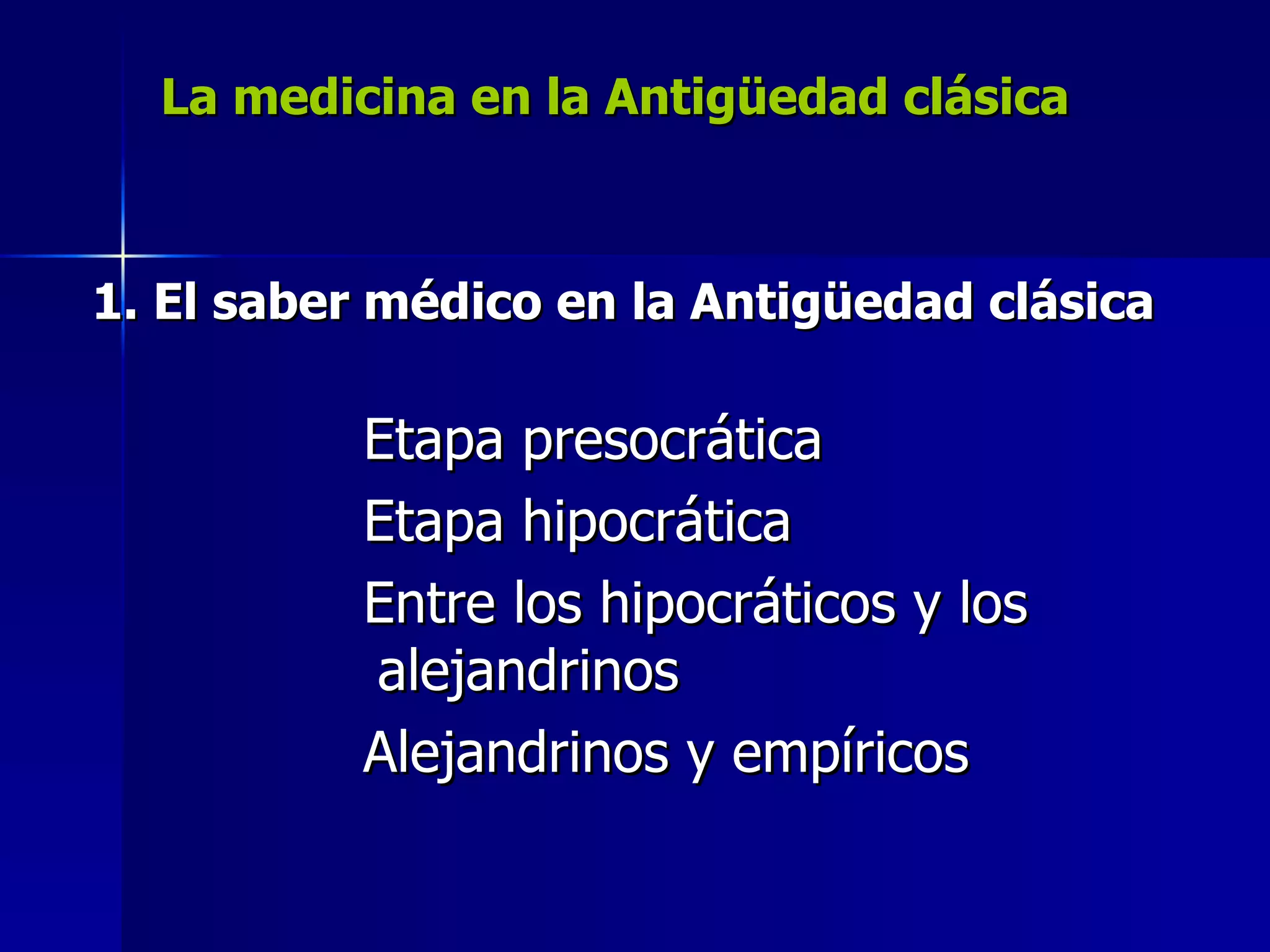 La medicina en la Antigüedad clásica

1. El saber médico en la Antigüedad clásica

Etapa presocrática

Etapa hipocrática

Entre los hipocráticos y los alejandrinos

Alejandrinos y empíricos